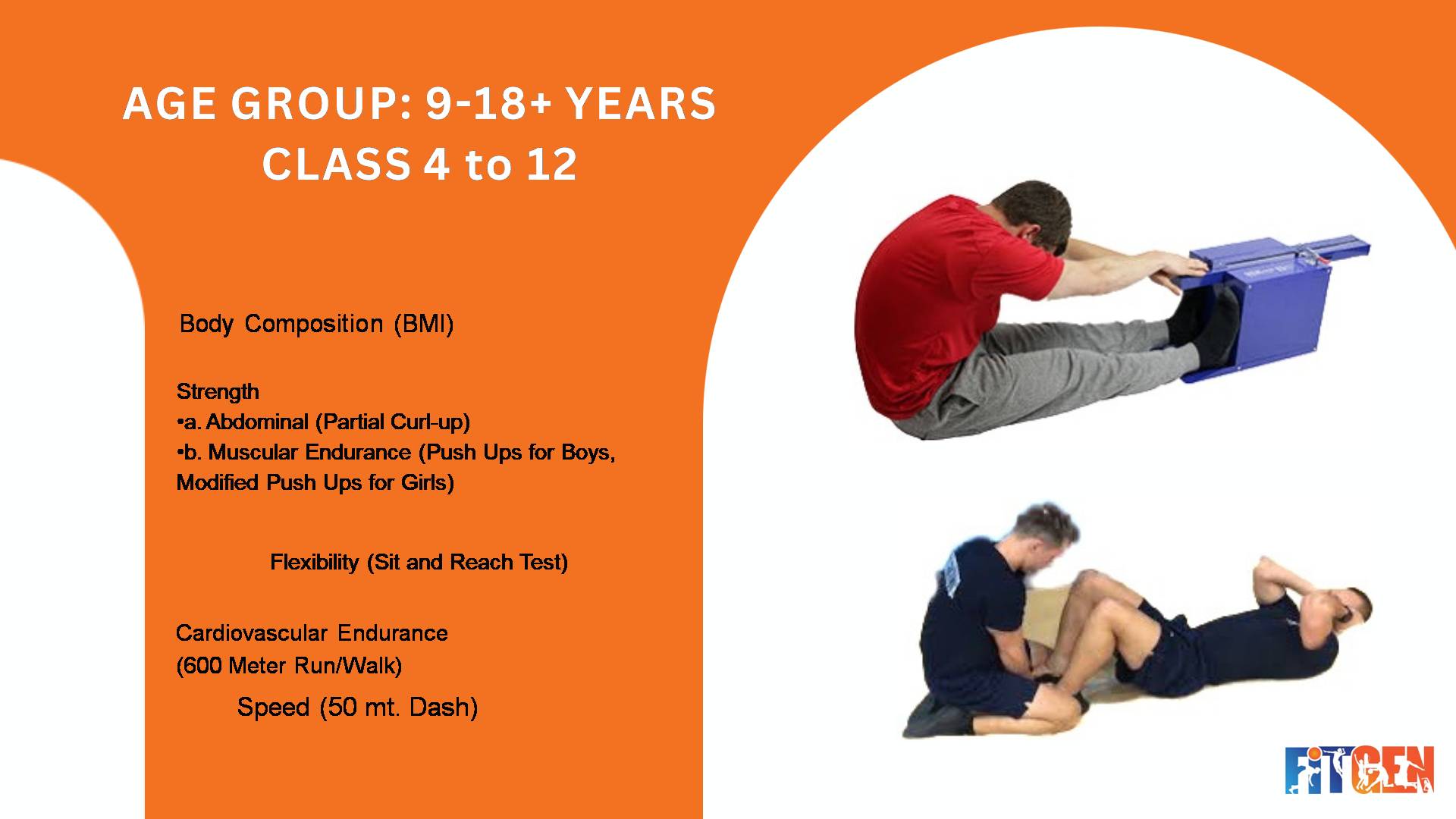 AGE GROUP: 9-18+ YEARS
CLASS 4 to 12

Body Composition (BMI)

Strength
•a. Abdominal (Partial Curl-up)
•b. Muscular Endurance (Push Ups for Boys, Modified Push Ups for Girls)

Flexibility (Sit and Reach Test)

Cardiovascular Endurance
(600 Meter Run/Walk)

Speed (50 mt. Dash)

FITGEN